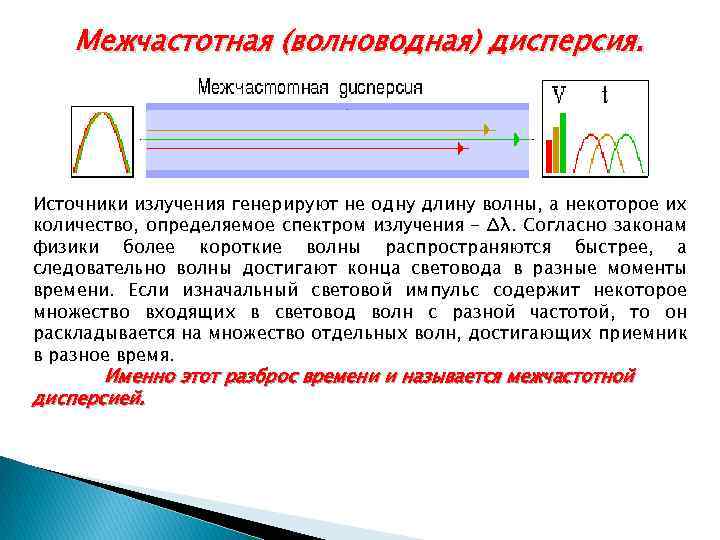 Межчастотная (волноводная) дисперсия.

Межчастотная дисперсия

V t

Источники излучения генерируют не одну длину волны, а некоторое их количество, определяемое спектром излучения – $\Delta\lambda$. Согласно законам физики более короткие волны распространяются быстрее, а следовательно волны достигают конца световода в разные моменты времени. Если изначальный световой импульс содержит некоторое множество входящих в световод волн с разной частотой, то он раскладывается на множество отдельных волн, достигающих приемник в разное время.

Именно этот разброс времени и называется межчастотной дисперсией.